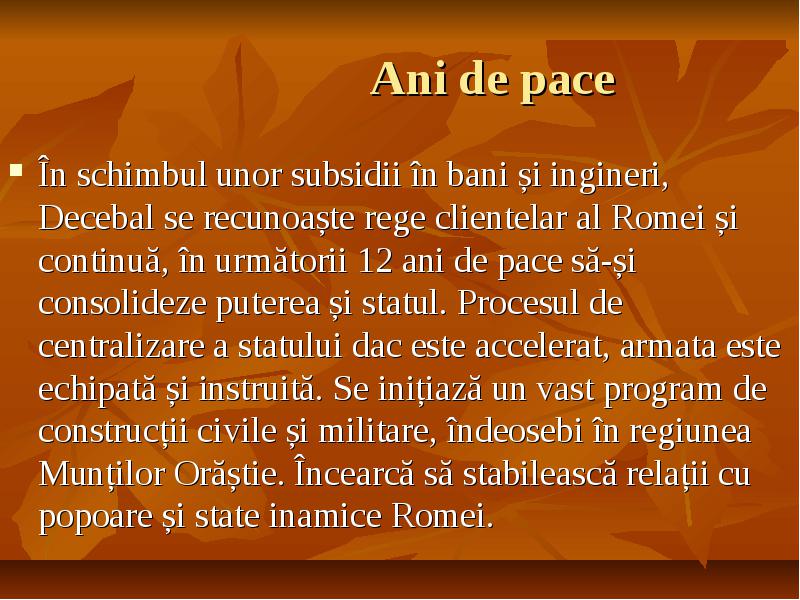 Ani de pace

În schimbul unor subsidii în bani și ingineri, Decebal se recunoaște rege clientelar al Romei și continuă, în următorii 12 ani de pace să-și consolideze puterea și statul. Procesul de centralizare a statului dac este accelerat, armata este echipată și instruită. Se inițiază un vast program de construcții civile și militare, îndeosebi în regiunea Munților Orăștie. Încearcă să stabilească relații cu popoare și state inamice Romei.